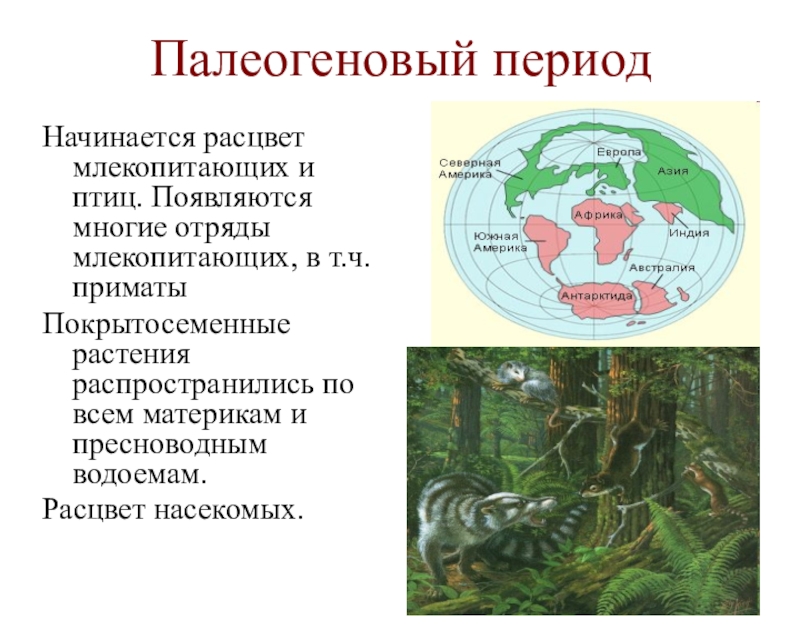 Палеогеновый период

Начинается расцвет млекопитающих и птиц. Появляются многие отряды млекопитающих, в т.ч. приматы

Покрытосеменные растения распространились по всем материкам и пресноводным водоемам.

Расцвет насекомых.

Северная Америка

Европа

Азия

Африка

Индия

Южная Америка

Австралия

Антарктида